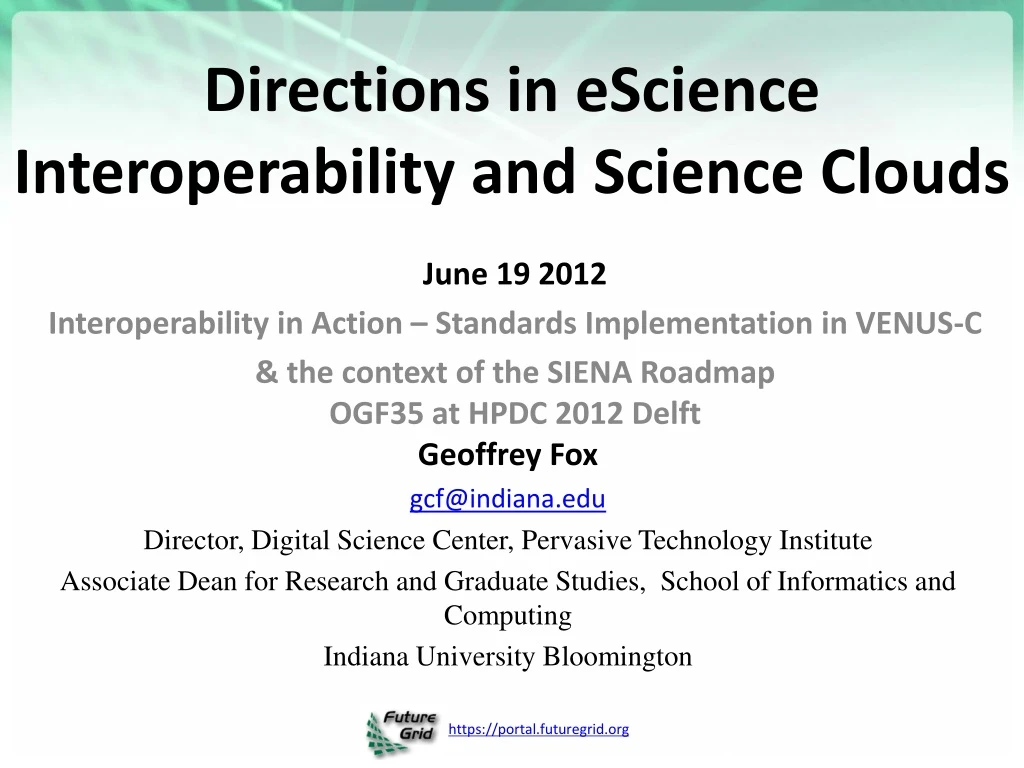 Directions in eScience Interoperability and Science Clouds

June 19 2012

Interoperability in Action – Standards Implementation in VENUS-C

& the context of the SIENA Roadmap

OGF35 at HPDC 2012 Delft

Geoffrey Fox

gcf@indiana.edu

Director, Digital Science Center, Pervasive Technology Institute

Associate Dean for Research and Graduate Studies, School of Informatics and Computing

Indiana University Bloomington

Future Grid

https://portal.futuregrid.org